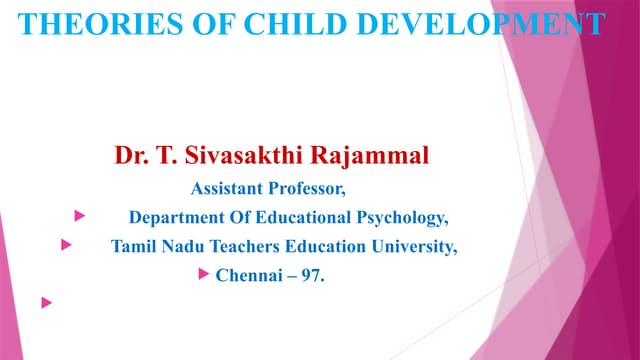 THEORIES OF CHILD DEVELOPMENT

Dr. T. Sivasakthi Rajammal

Assistant Professor,

Department Of Educational Psychology,

Tamil Nadu Teachers Education University,

Chennai – 97.